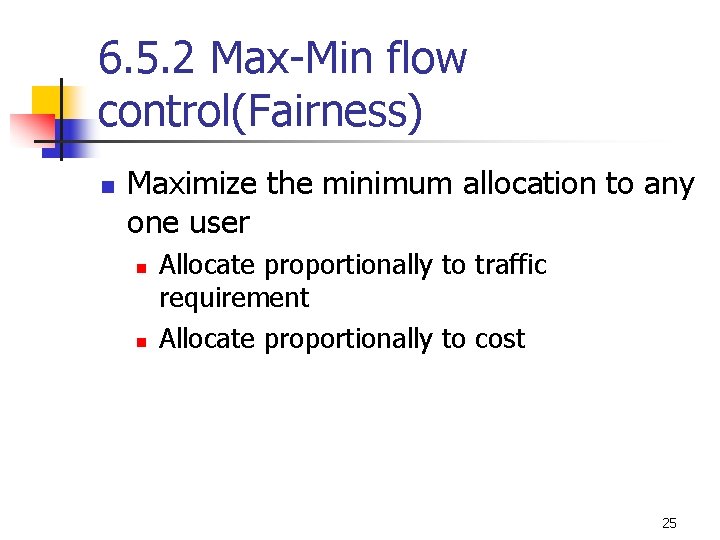 6.5.2 Max-Min flow control(Fairness)

Maximize the minimum allocation to any one user

Allocate proportionally to traffic requirement

Allocate proportionally to cost

25